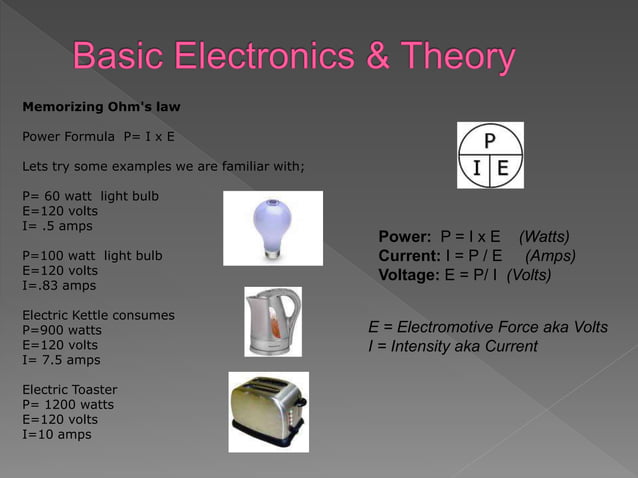 Basic Electronics & Theory

Memorizing Ohm's law

Power Formula P= I x E

Lets try some examples we are familiar with;

P= 60 watt light bulb
E=120 volts
I= .5 amps

P=100 watt light bulb
E=120 volts
I=.83 amps

Electric Kettle consumes
P=900 watts
E=120 volts
I= 7.5 amps

Electric Toaster
P= 1200 watts
E=120 volts
I=10 amps

P
I E

Power: P = I x E (Watts)
Current: I = P / E (Amps)
Voltage: E = P/ I (Volts)

E = Electromotive Force aka Volts
I = Intensity aka Current